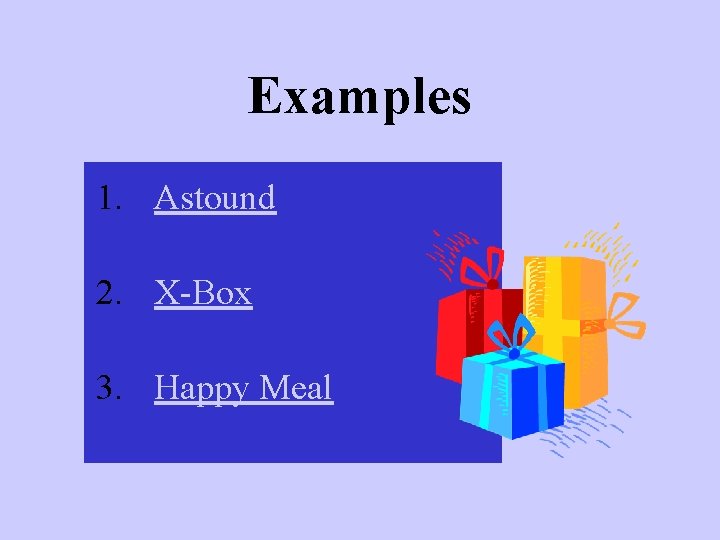 Examples

1. Astound

2. X-Box

3. Happy Meal